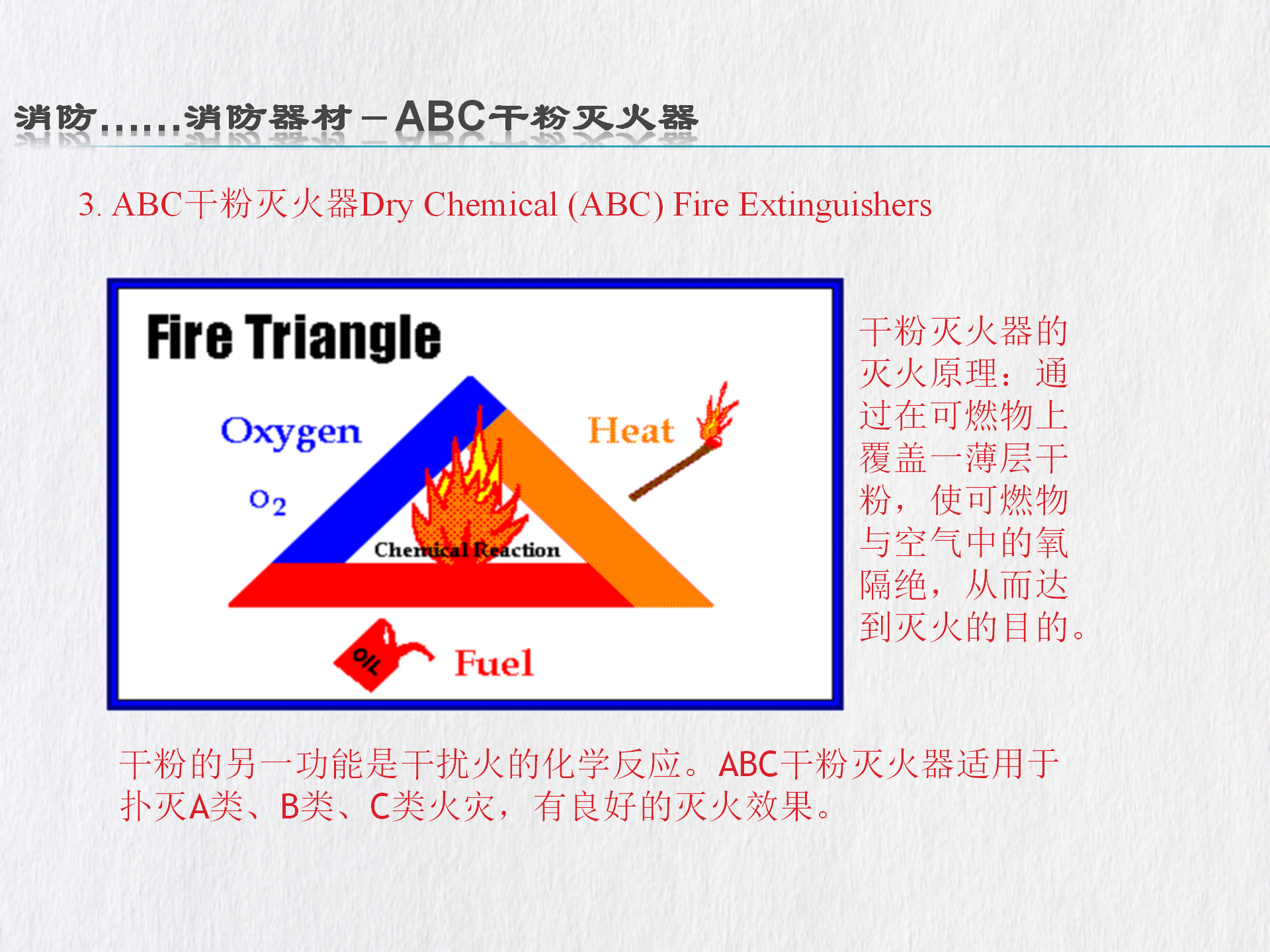 消防……消防器材 – ABC干粉灭火器

3. ABC干粉灭火器Dry Chemical (ABC) Fire Extinguishers

Fire Triangle

Oxygen

$O_2$

Heat

Chemical Reaction

OIL

Fuel

干粉灭火器的灭火原理：通过在可燃物上覆盖一薄层干粉，使可燃物与空气中的氧隔绝，从而达到灭火的目的。

干粉的另一功能是干扰火的化学反应。ABC干粉灭火器适用于扑灭A类、B类、C类火灾，有良好的灭火效果。